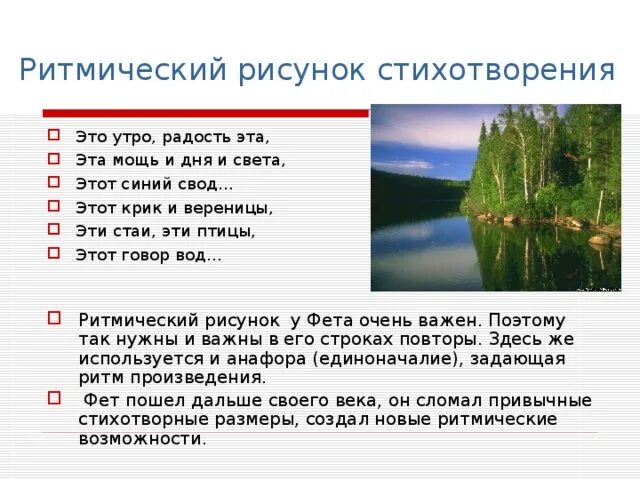 Ритмический рисунок стихотворения

Это утро, радость эта,
Эта мощь и дня и света,
Этот синий свод...
Этот крик и вереницы,
Эти стаи, эти птицы,
Этот говор вод...

Ритмический рисунок у Фета очень важен. Поэтому так нужны и важны в его строках повторы. Здесь же используется и анафора (единоначалие), задающая ритм произведения.

Фет пошел дальше своего века, он сломал привычные стихотворные размеры, создал новые ритмические возможности.